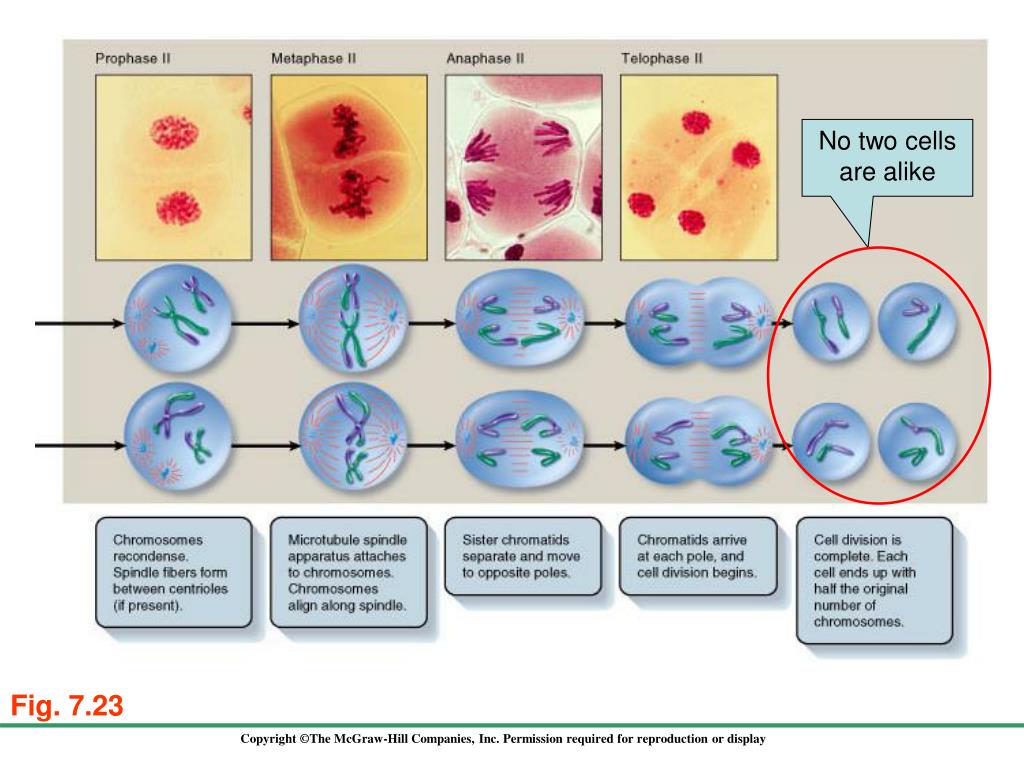 Prophase II

Metaphase II

Anaphase II

Telophase II

No two cells are alike

Chromosomes recondense. Spindle fibers form between centrioles (if present).

Microtubule spindle apparatus attaches to chromosomes. Chromosomes align along spindle.

Sister chromatids separate and move to opposite poles.

Chromatids arrive at each pole, and cell division begins.

Cell division is complete. Each cell ends up with half the original number of chromosomes.

Fig. 7.23

Copyright ©The McGraw-Hill Companies, Inc. Permission required for reproduction or display